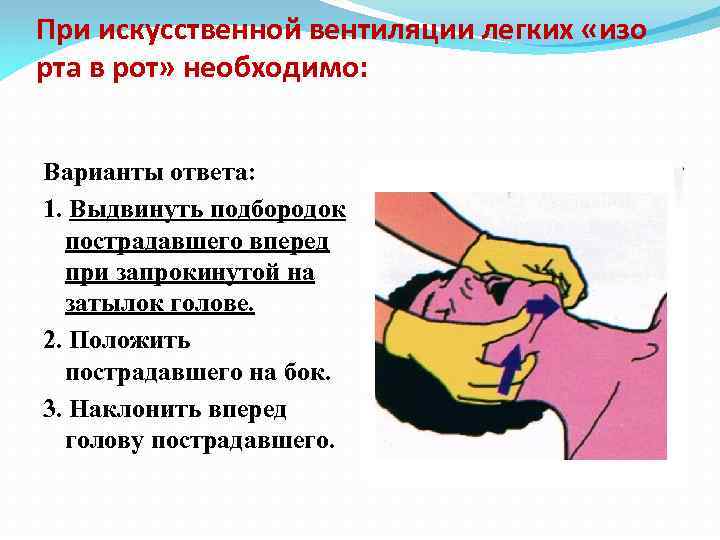 При искусственной вентиляции легких «изо рта в рот» необходимо:

Варианты ответа:

1. Выдвинуть подбородок пострадавшего вперед при запрокинутой на затылок голове.

2. Положить пострадавшего на бок.

3. Наклонить вперед голову пострадавшего.